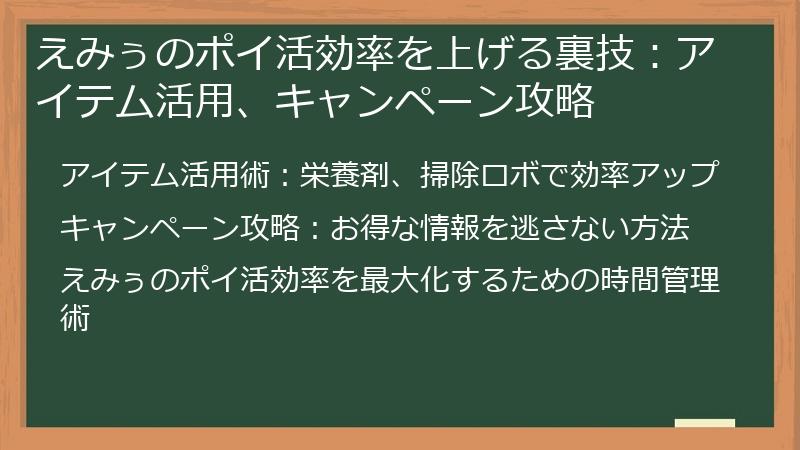 えみぅのポイ活効率を上げる裏技：アイテム活用、キャンペーン攻略

アイテム活用術：栄養剤、掃除ロボで効率アップ

キャンペーン攻略：お得な情報を逃さない方法

えみぅのポイ活効率を最大化するための時間管理術